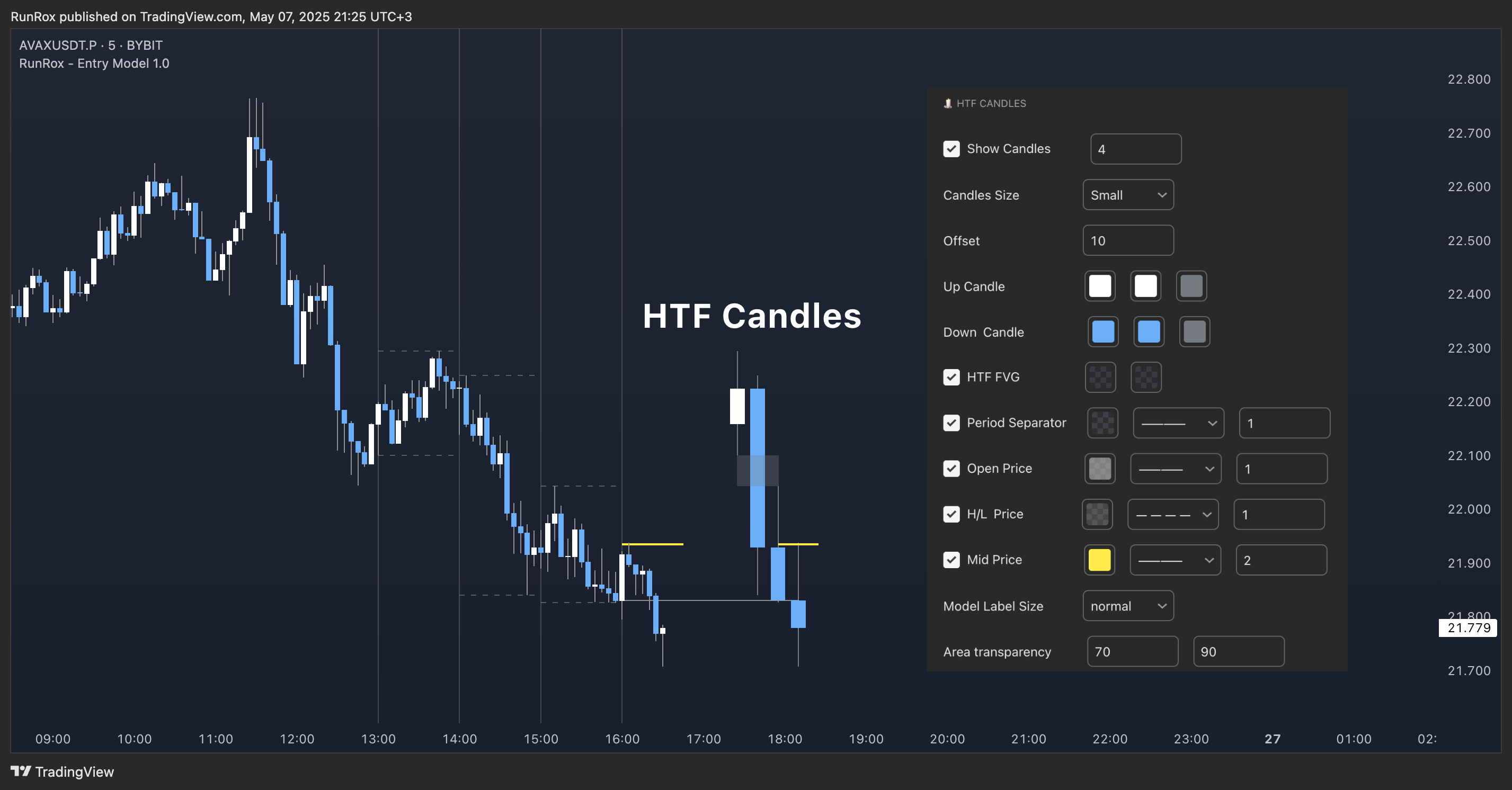 RunRox published on TradingView.com, May 07, 2025 21:25 UTC+3

AVAXUSDT.P · 5 · BYBIT
RunRox - Entry Model 1.0

HTF Candles

HTF CANDLES

Show Candles 4

Candles Size Small

Offset 10

Up Candle

Down Candle

HTF FVG

Period Separator 1

Open Price 1

H/L Price 1

Mid Price 2

Model Label Size normal

Area transparency 70 90

22.800
22.700
22.600
22.500
22.400
22.300
22.200
22.100
22.000
21.900
21.800
21.779
21.700

09:00 10:00 11:00 12:00 13:00 14:00 15:00 16:00 17:00 18:00 19:00 20:00 21:00 22:00 23:00 27 01:00 02:

TradingView